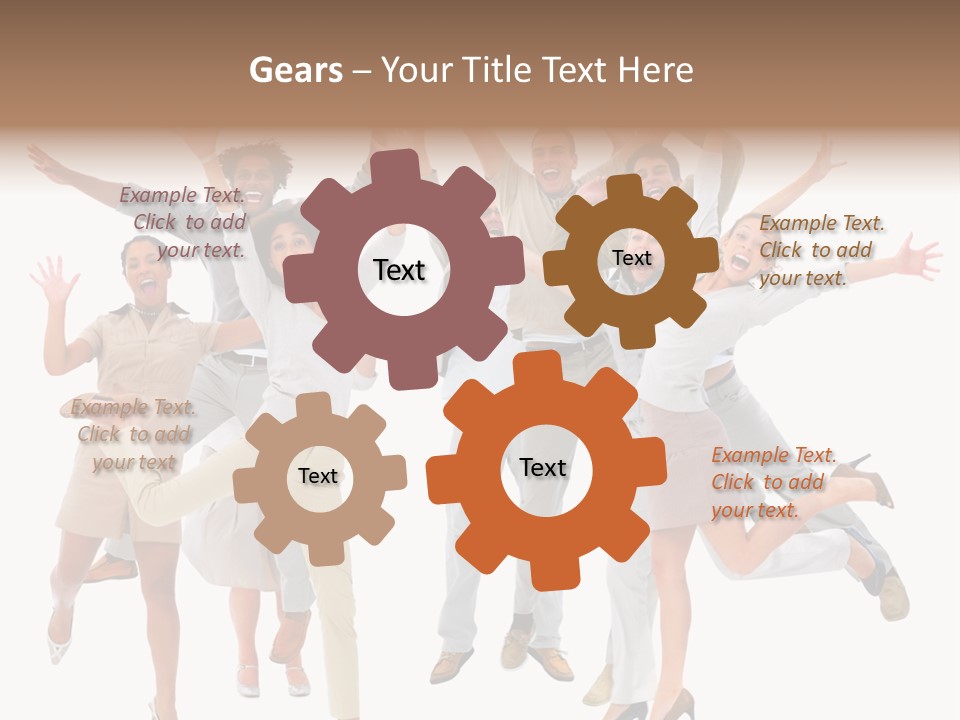 Gears – Your Title Text Here

Example Text. Click to add your text.

Text

Text

Example Text. Click to add your text.

Example Text. Click to add your text

Text

Text

Example Text. Click to add your text.